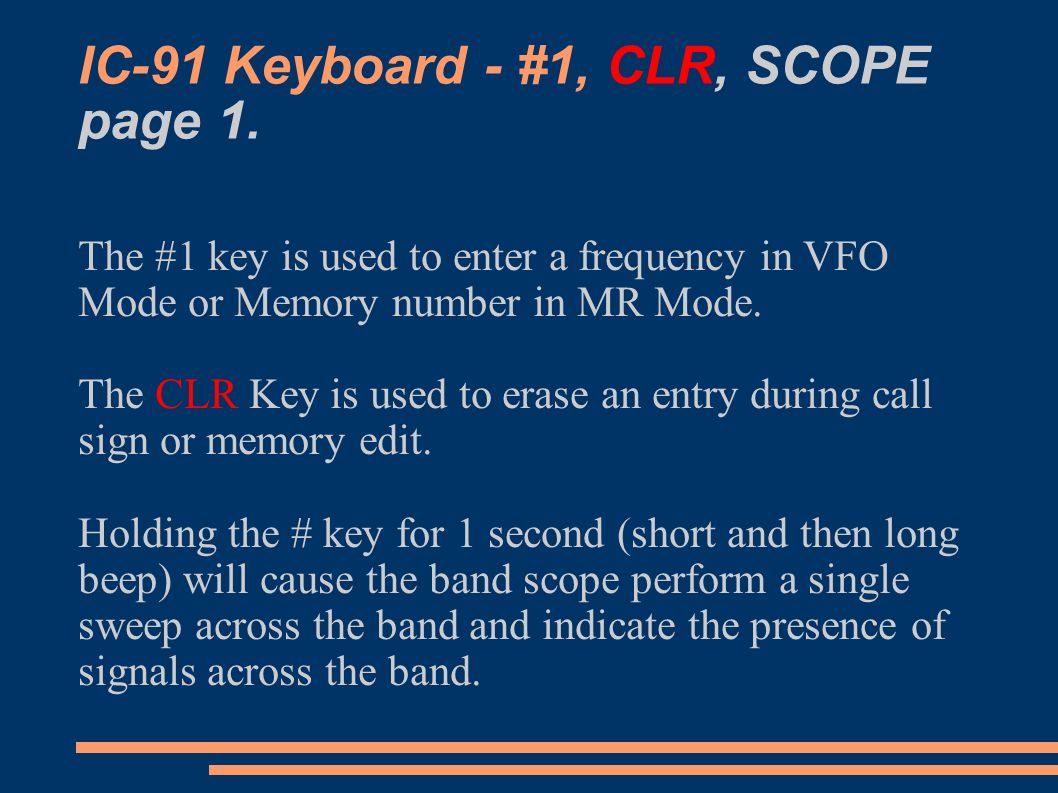 IC-91 Keyboard - #1, CLR, SCOPE page 1.

The #1 key is used to enter a frequency in VFO Mode or Memory number in MR Mode.

The CLR Key is used to erase an entry during call sign or memory edit.

Holding the # key for 1 second (short and then long beep) will cause the band scope perform a single sweep across the band and indicate the presence of signals across the band.